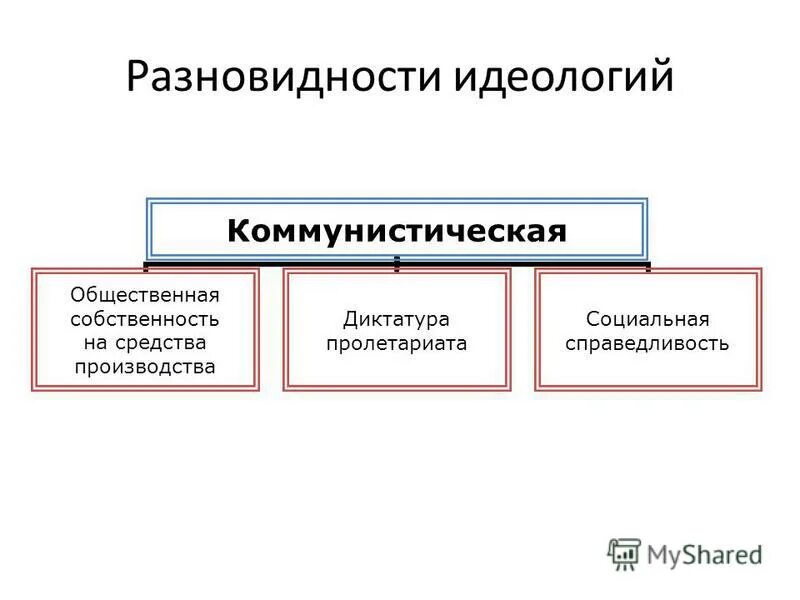 Разновидности идеологий

Коммунистическая

Общественная собственность на средства производства

Диктатура пролетариата

Социальная справедливость

MyShared